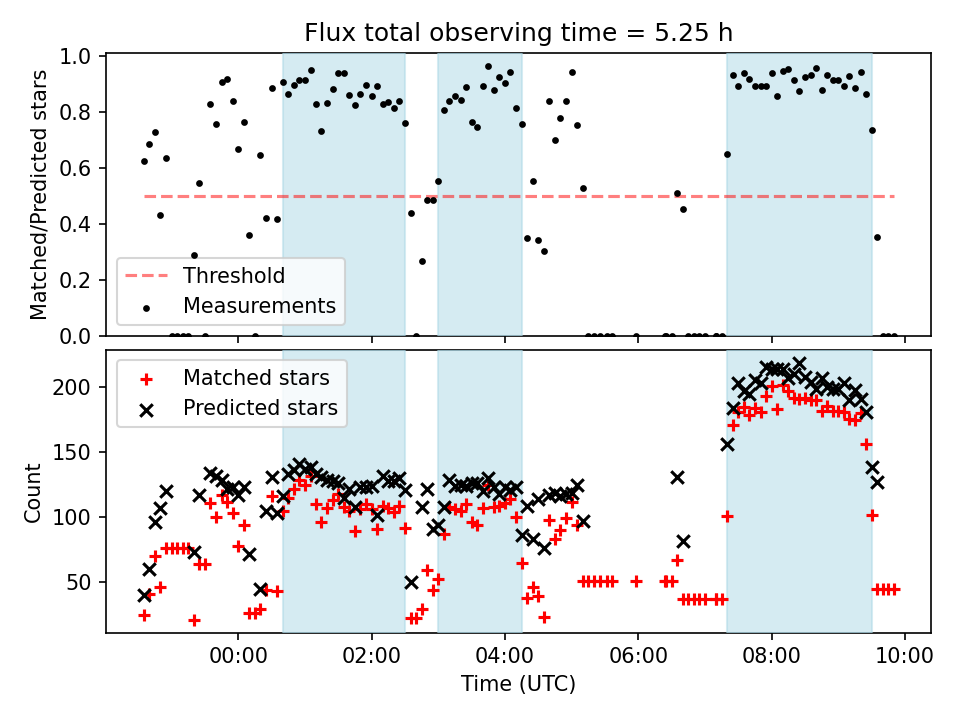 Flux total observing time = 5.25 h

Matched/Predicted stars

1.0
0.8
0.6
0.4
0.2
0.0

Threshold
Measurements

Count

200
150
100
50

Matched stars
Predicted stars

00:00
02:00
04:00
06:00
08:00
10:00

Time (UTC)